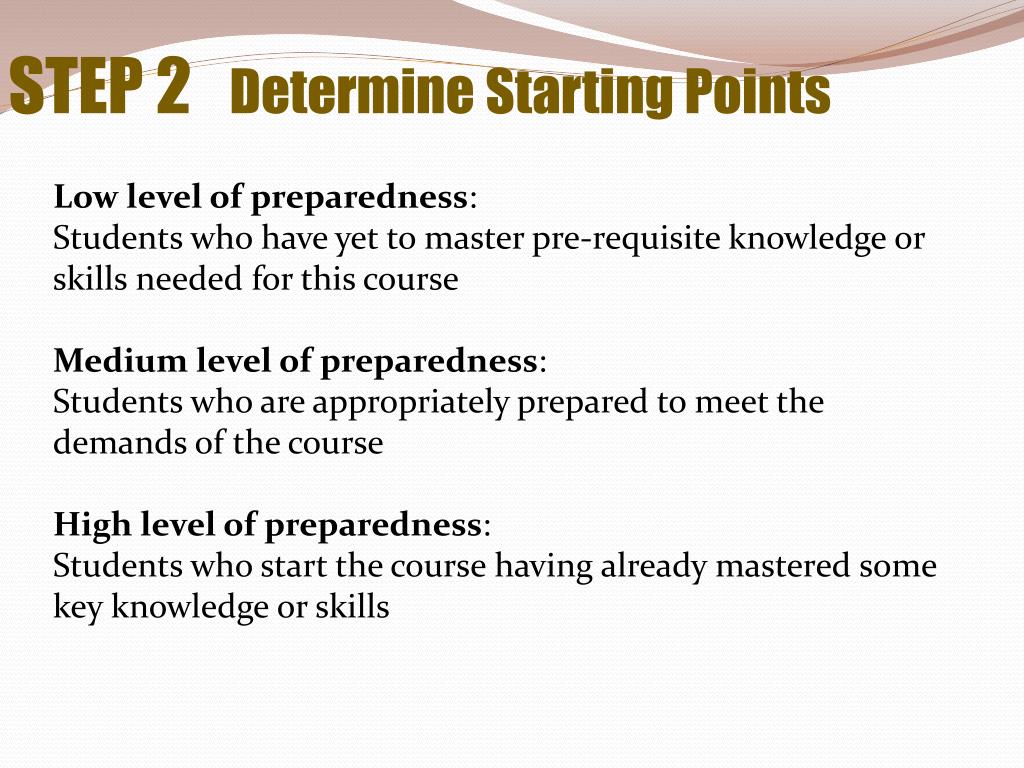 STEP 2 Determine Starting Points

Low level of preparedness:
Students who have yet to master pre-requisite knowledge or skills needed for this course

Medium level of preparedness:
Students who are appropriately prepared to meet the demands of the course

High level of preparedness:
Students who start the course having already mastered some key knowledge or skills